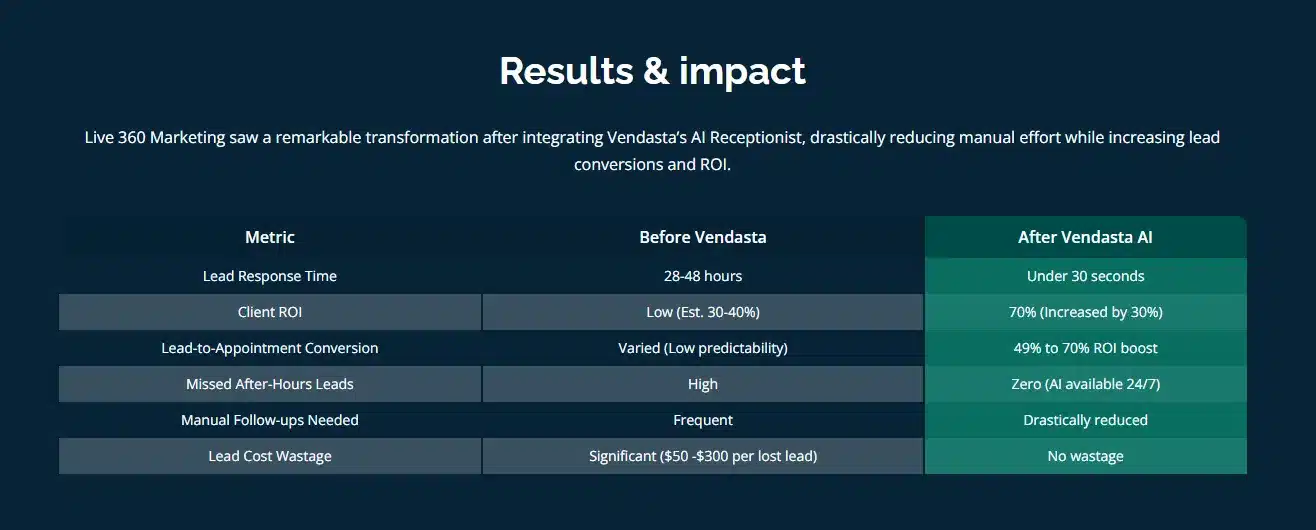 Results & impact

Live 360 Marketing saw a remarkable transformation after integrating Vendasta's AI Receptionist, drastically reducing manual effort while increasing lead conversions and ROI.

| Metric | Before Vendasta | After Vendasta AI |
|---|---|---|
| Lead Response Time | 28-48 hours | Under 30 seconds |
| Client ROI | Low (Est. 30-40%) | 70% (Increased by 30%) |
| Lead-to-Appointment Conversion | Varied (Low predictability) | 49% to 70% ROI boost |
| Missed After-Hours Leads | High | Zero (AI available 24/7) |
| Manual Follow-ups Needed | Frequent | Drastically reduced |
| Lead Cost Wastage | Significant ($50 -$300 per lost lead) | No wastage |